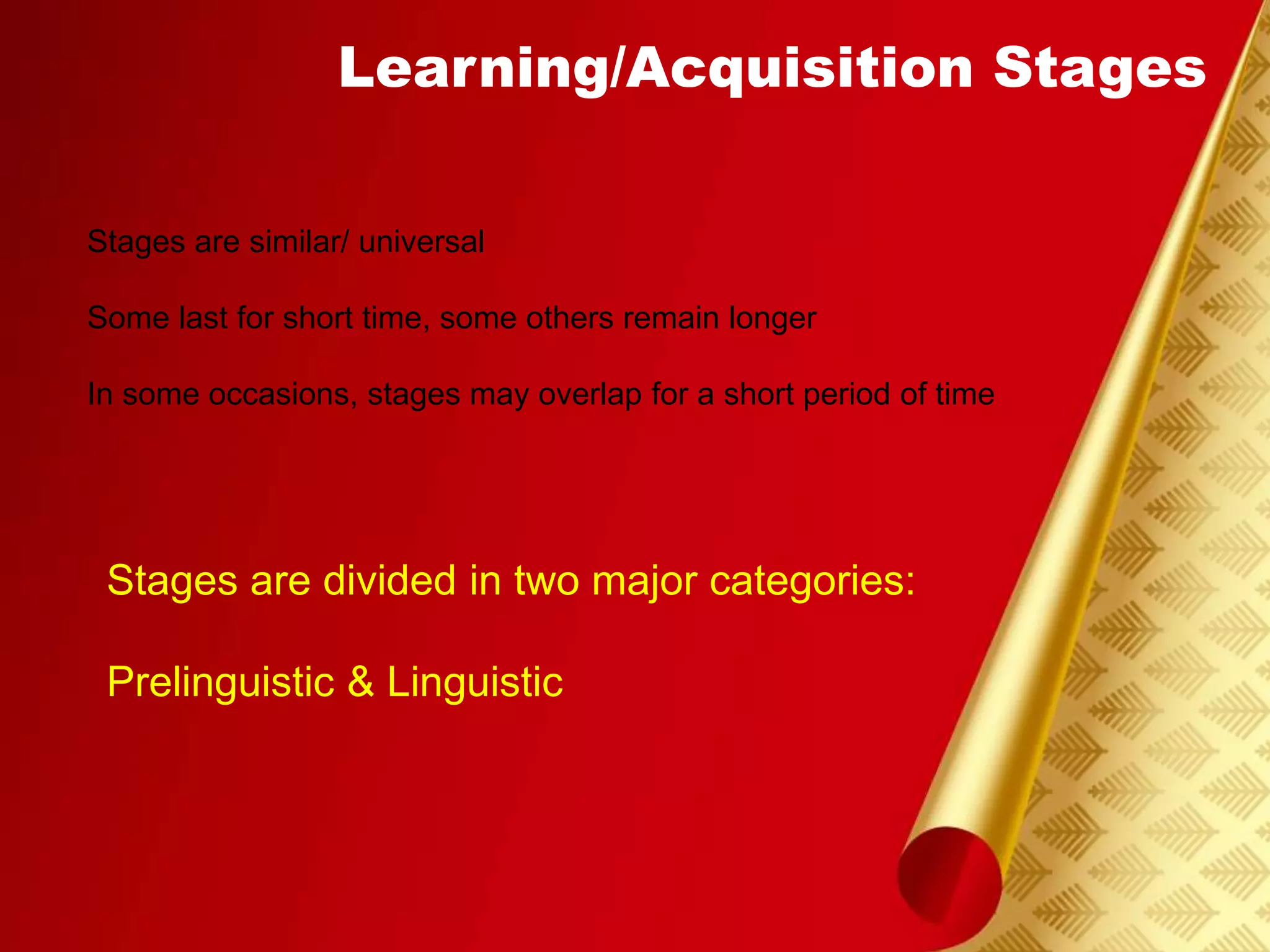 Learning/Acquisition Stages

Stages are similar/ universal

Some last for short time, some others remain longer

In some occasions, stages may overlap for a short period of time

Stages are divided in two major categories:

Prelinguistic & Linguistic